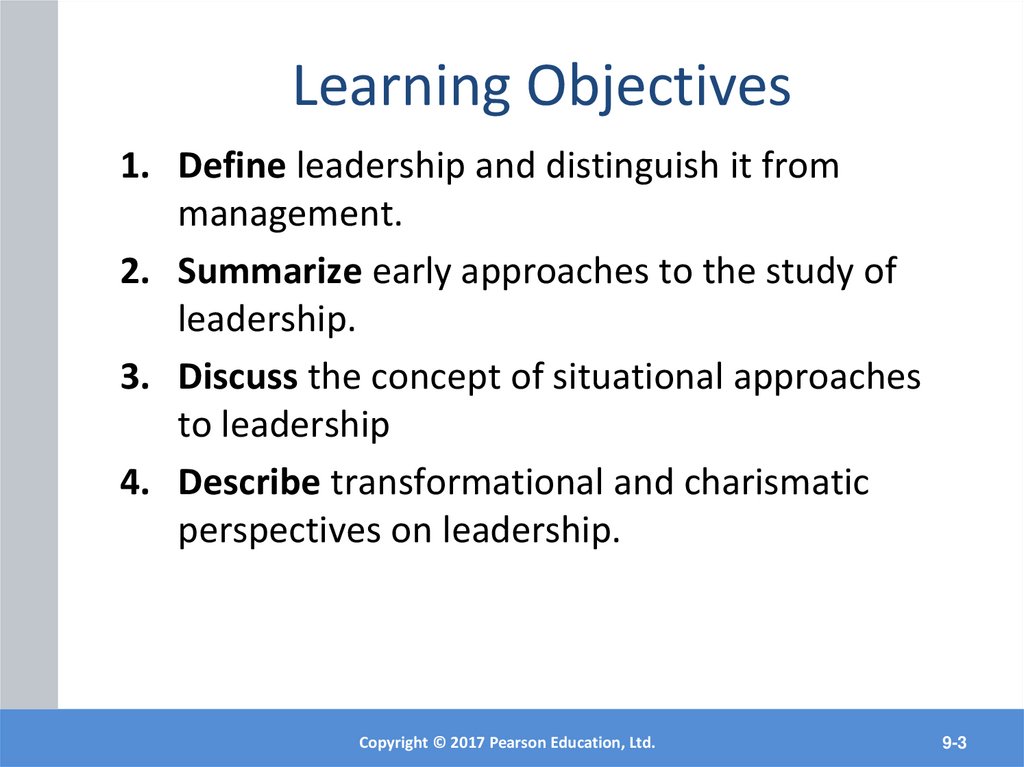 Learning Objectives

1. Define leadership and distinguish it from management.

2. Summarize early approaches to the study of leadership.

3. Discuss the concept of situational approaches to leadership

4. Describe transformational and charismatic perspectives on leadership.

Copyright © 2017 Pearson Education, Ltd.

9-3